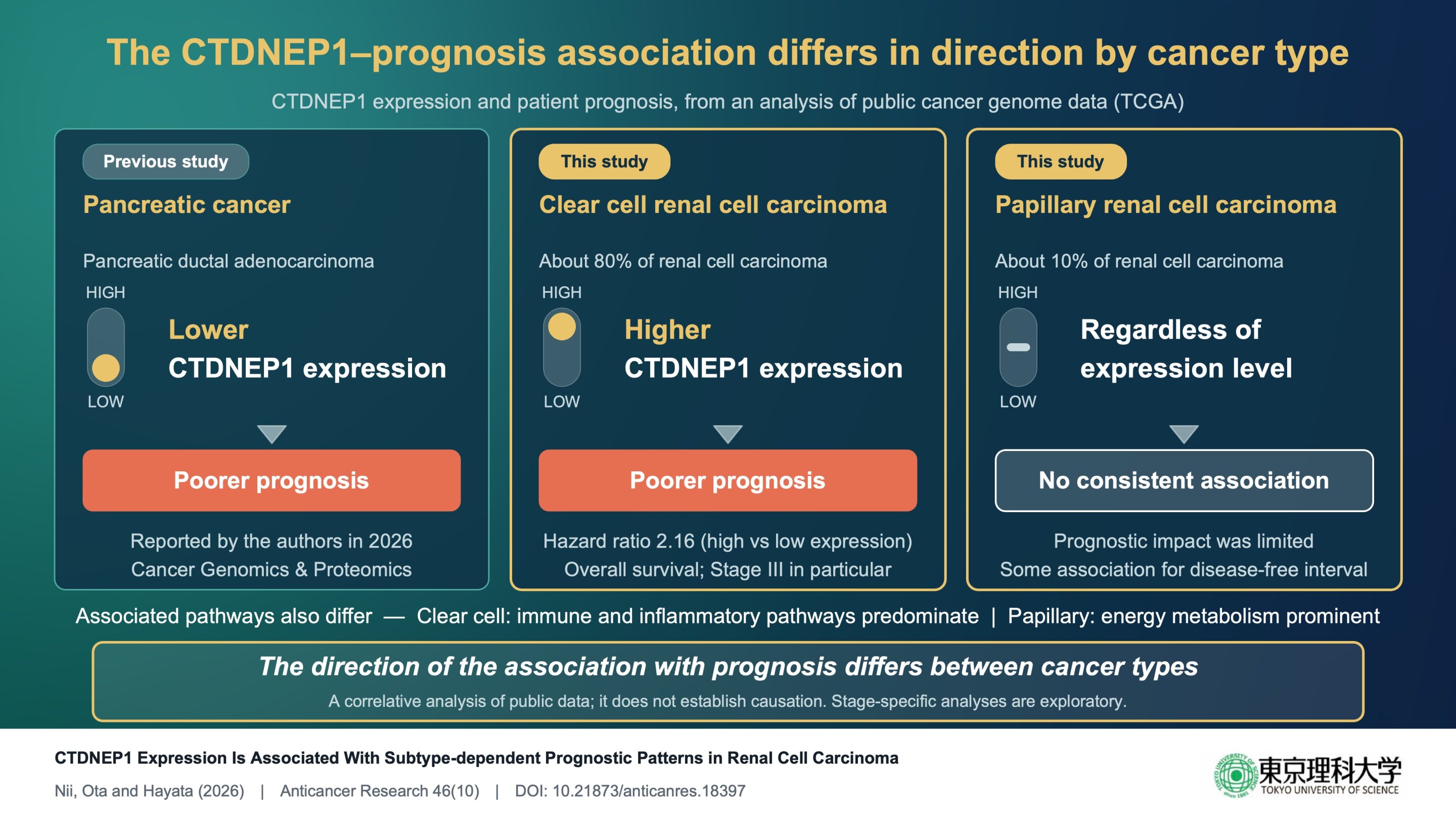 The CTDNEP1–prognosis association differs in direction by cancer type

CTDNEP1 expression and patient prognosis, from an analysis of public cancer genome data (TCGA)

Previous study

Pancreatic cancer

Pancreatic ductal adenocarcinoma

HIGH

LOW

Lower
CTDNEP1 expression

Poorer prognosis

Reported by the authors in 2026
Cancer Genomics & Proteomics

This study

Clear cell renal cell carcinoma

About 80% of renal cell carcinoma

HIGH

LOW

Higher
CTDNEP1 expression

Poorer prognosis

Hazard ratio 2.16 (high vs low expression)
Overall survival; Stage III in particular

This study

Papillary renal cell carcinoma

About 10% of renal cell carcinoma

HIGH

LOW

Regardless of
expression level

No consistent association

Prognostic impact was limited
Some association for disease-free interval

Associated pathways also differ — Clear cell: immune and inflammatory pathways predominate | Papillary: energy metabolism prominent

The direction of the association with prognosis differs between cancer types

A correlative analysis of public data; it does not establish causation. Stage-specific analyses are exploratory.

CTDNEP1 Expression Is Associated With Subtype-dependent Prognostic Patterns in Renal Cell Carcinoma

Nii, Ota and Hayata (2026) | Anticancer Research 46(10) | DOI: 10.21873/anticanres.18397

東京理科大学
TOKYO UNIVERSITY OF SCIENCE